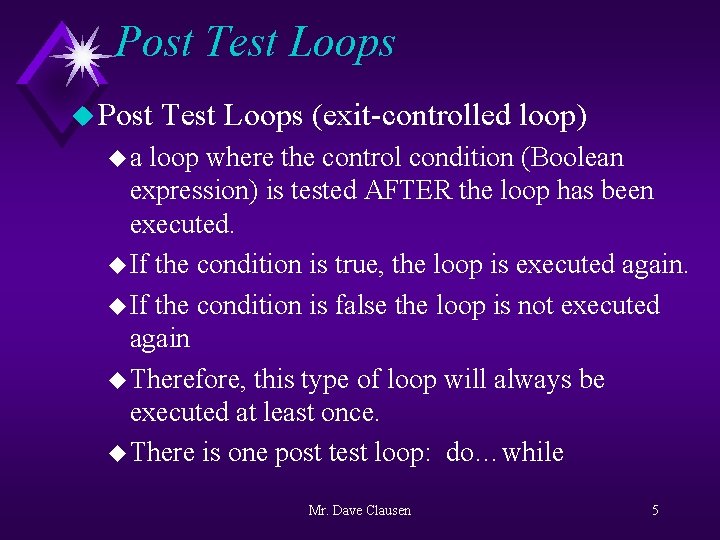 Post Test Loops

Post Test Loops (exit-controlled loop)

a loop where the control condition (Boolean expression) is tested AFTER the loop has been executed.

If the condition is true, the loop is executed again.

If the condition is false the loop is not executed again

Therefore, this type of loop will always be executed at least once.

There is one post test loop: do…while

Mr. Dave Clausen

5